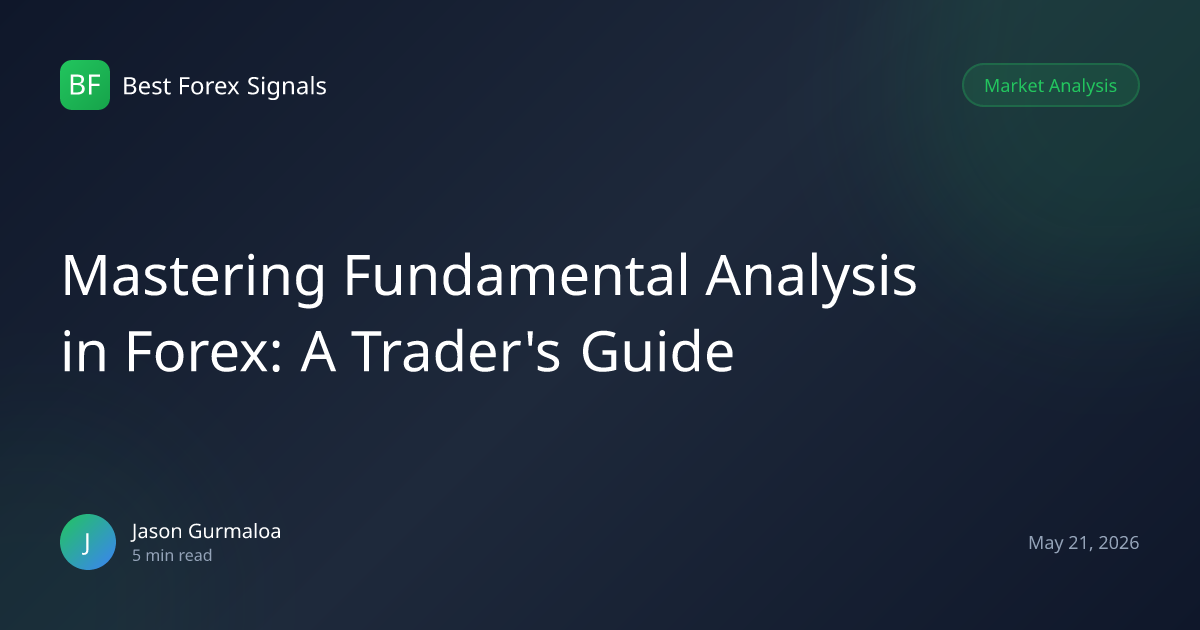 BF Best Forex Signals

Market Analysis

Mastering Fundamental Analysis in Forex: A Trader's Guide

J Jason Gurmaloa
5 min read

May 21, 2026